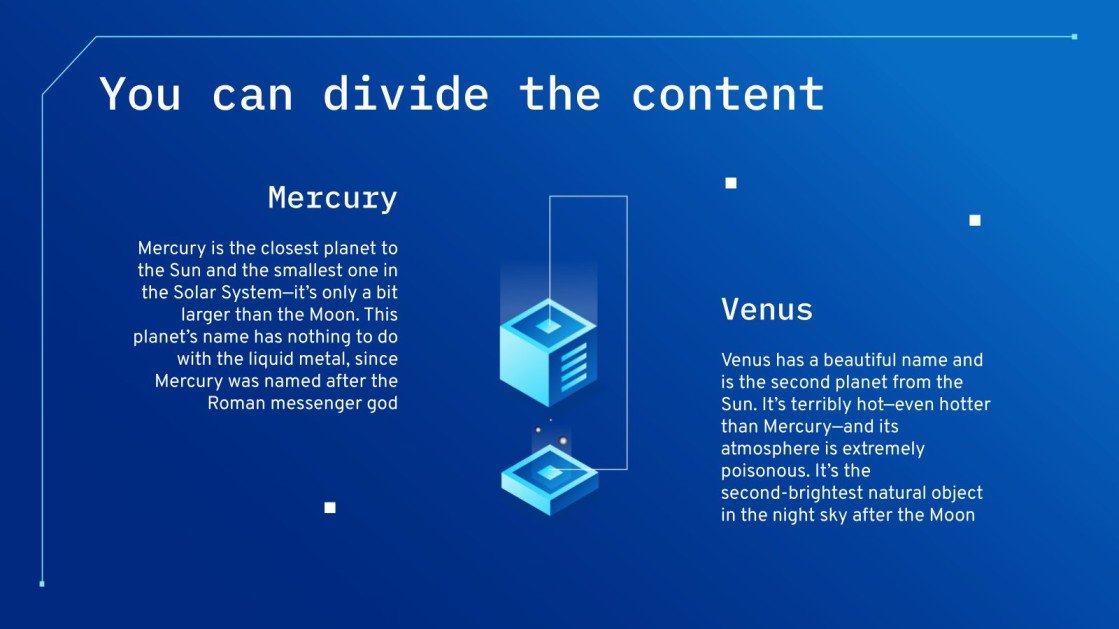 You can divide the content

Mercury

Mercury is the closest planet to the Sun and the smallest one in the Solar System—it's only a bit larger than the Moon. This planet's name has nothing to do with the liquid metal, since Mercury was named after the Roman messenger god

Venus

Venus has a beautiful name and is the second planet from the Sun. It's terribly hot—even hotter than Mercury—and its atmosphere is extremely poisonous. It's the second-brightest natural object in the night sky after the Moon